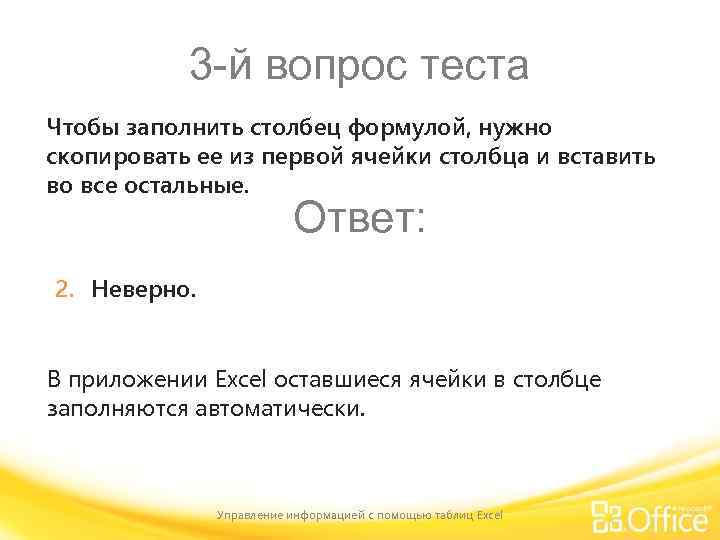 3-й вопрос теста

Чтобы заполнить столбец формулой, нужно скопировать ее из первой ячейки столбца и вставить во все остальные.

Ответ:

2. Неверно.

В приложении Excel оставшиеся ячейки в столбце заполняются автоматически.

Управление информацией с помощью таблиц Excel

Microsoft Office